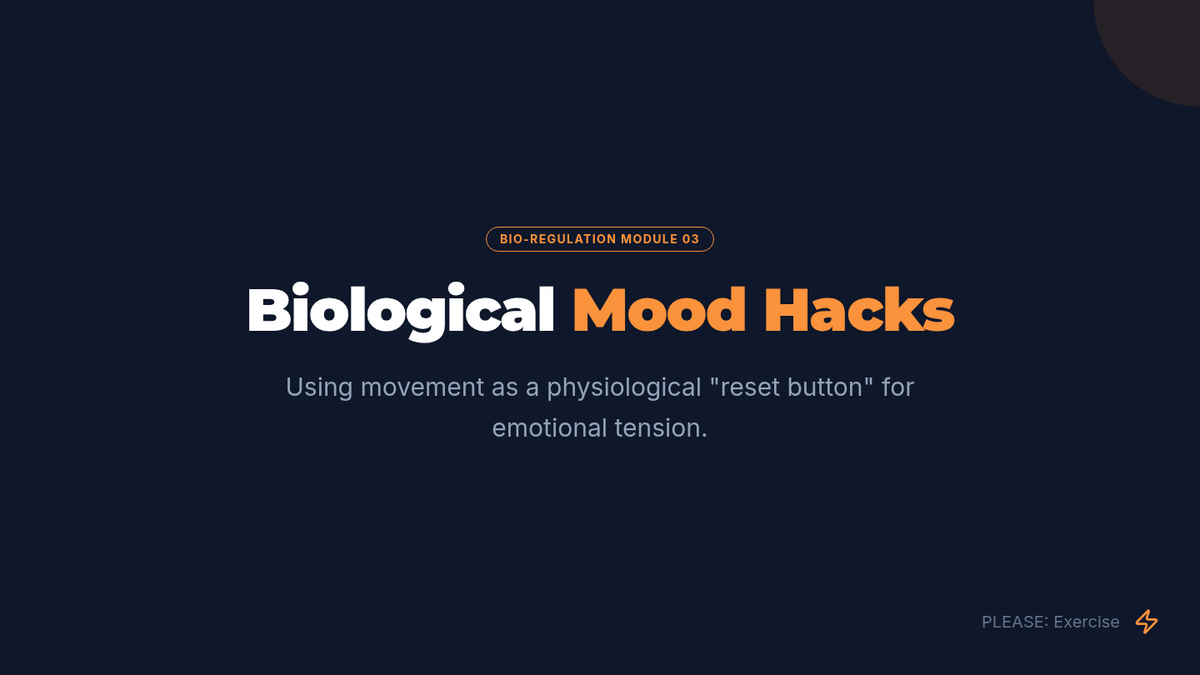 BIO-REGULATION MODULE 03

Biological Mood Hacks

Using movement as a physiological "reset button" for emotional tension.

PLEASE: Exercise